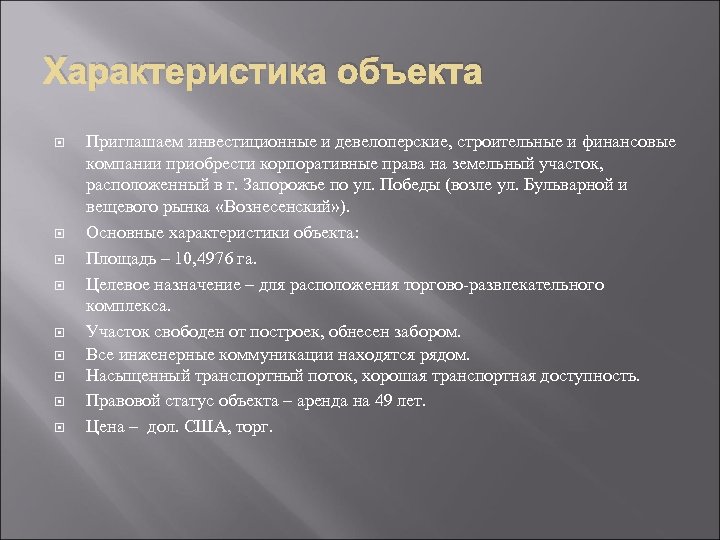 Характеристика объекта

Приглашаем инвестиционные и девелоперские, строительные и финансовые компании приобрести корпоративные права на земельный участок, расположенный в г. Запорожье по ул. Победы (возле ул. Бульварной и вещевого рынка «Вознесенский»).

Основные характеристики объекта:

Площадь – 10,4976 га.

Целевое назначение – для расположения торгово-развлекательного комплекса.

Участок свободен от построек, обнесен забором.

Все инженерные коммуникации находятся рядом.

Насыщенный транспортный поток, хорошая транспортная доступность.

Правовой статус объекта – аренда на 49 лет.

Цена – дол. США, торг.